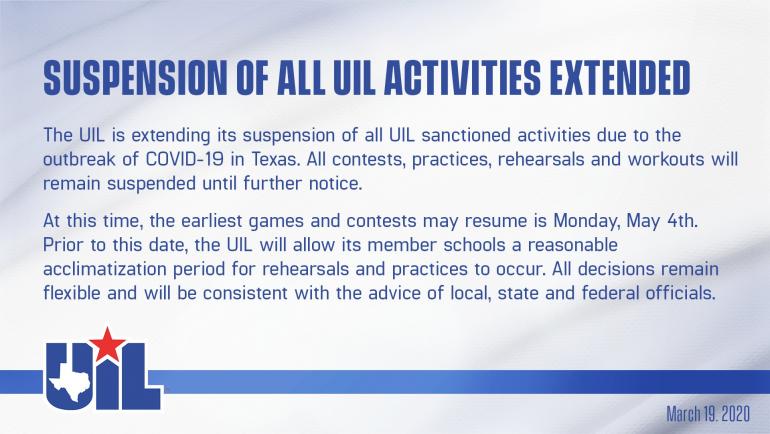 SUSPENSION OF ALL UIL ACTIVITIES EXTENDED

The UIL is extending its suspension of all UIL sanctioned activities due to the outbreak of COVID-19 in Texas. All contests, practices, rehearsals and workouts will remain suspended until further notice.

At this time, the earliest games and contests may resume is Monday, May 4th. Prior to this date, the UIL will allow its member schools a reasonable acclimatization period for rehearsals and practices to occur. All decisions remain flexible and will be consistent with the advice of local, state and federal officials.

UIL

March 19, 2020